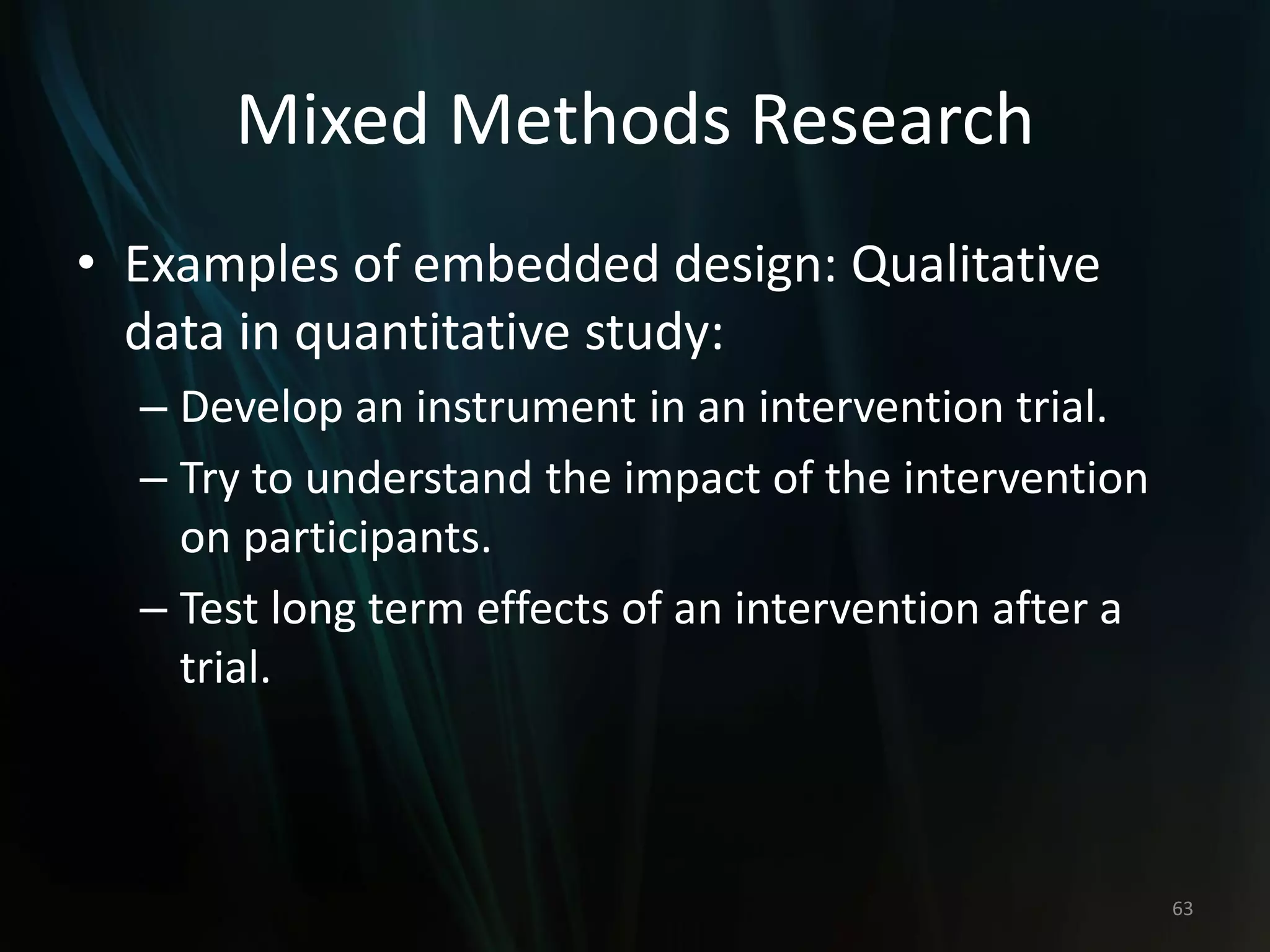 Mixed Methods Research

• Examples of embedded design: Qualitative data in quantitative study:
– Develop an instrument in an intervention trial.
– Try to understand the impact of the intervention on participants.
– Test long term effects of an intervention after a trial.

63